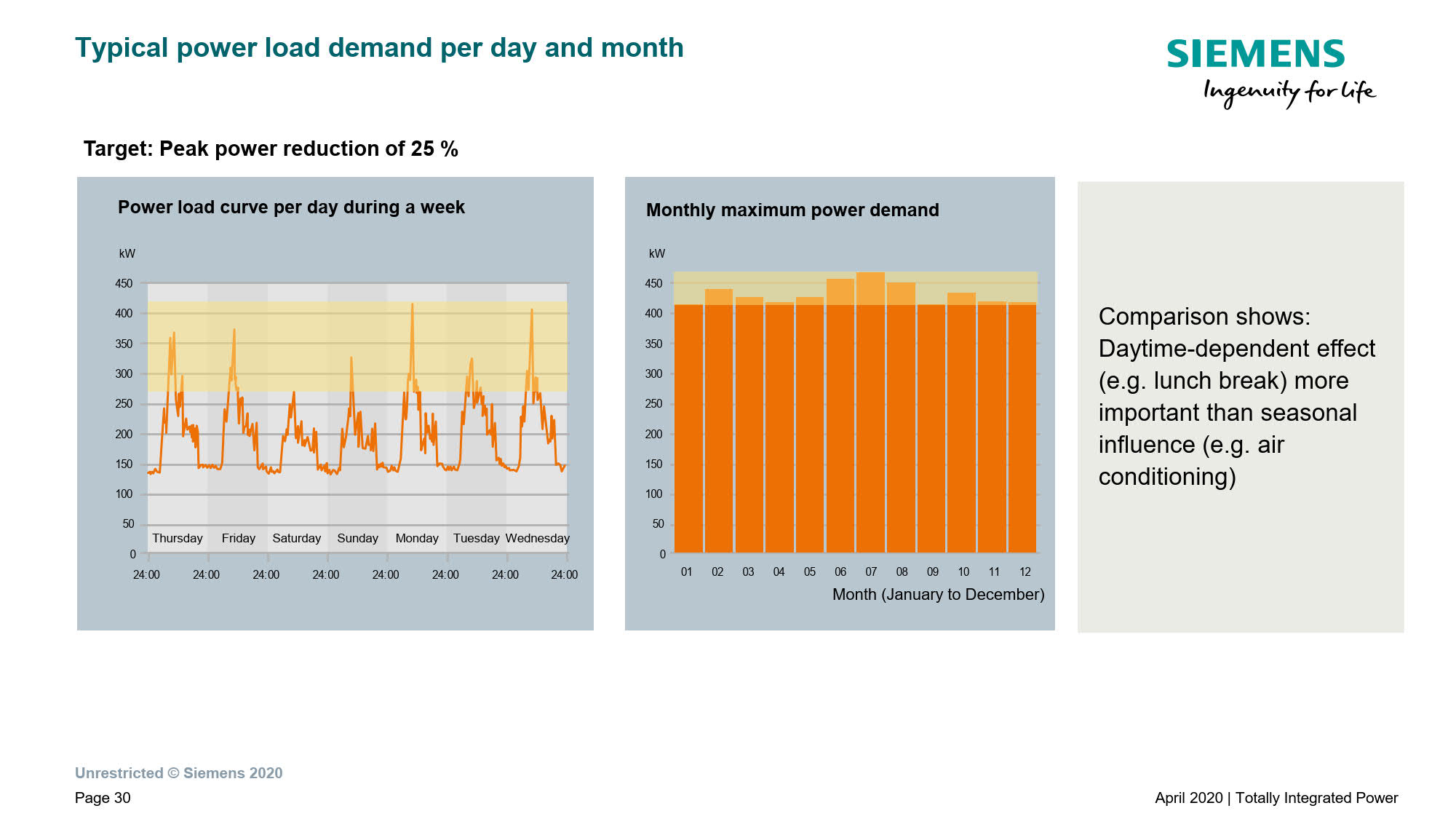 Typical power load demand per day and month

SIEMENS
Ingenuity for life

Target: Peak power reduction of 25 %

Power load curve per day during a week

kW

450
400
350
300
250
200
150
100
50
0

Thursday Friday Saturday Sunday Monday Tuesday Wednesday

24:00 24:00 24:00 24:00 24:00 24:00 24:00 24:00

Monthly maximum power demand

kW

450
400
350
300
250
200
150
100
50
0

01 02 03 04 05 06 07 08 09 10 11 12

Month (January to December)

Comparison shows: Daytime-dependent effect (e.g. lunch break) more important than seasonal influence (e.g. air conditioning)

Unrestricted © Siemens 2020

Page 30

April 2020 | Totally Integrated Power